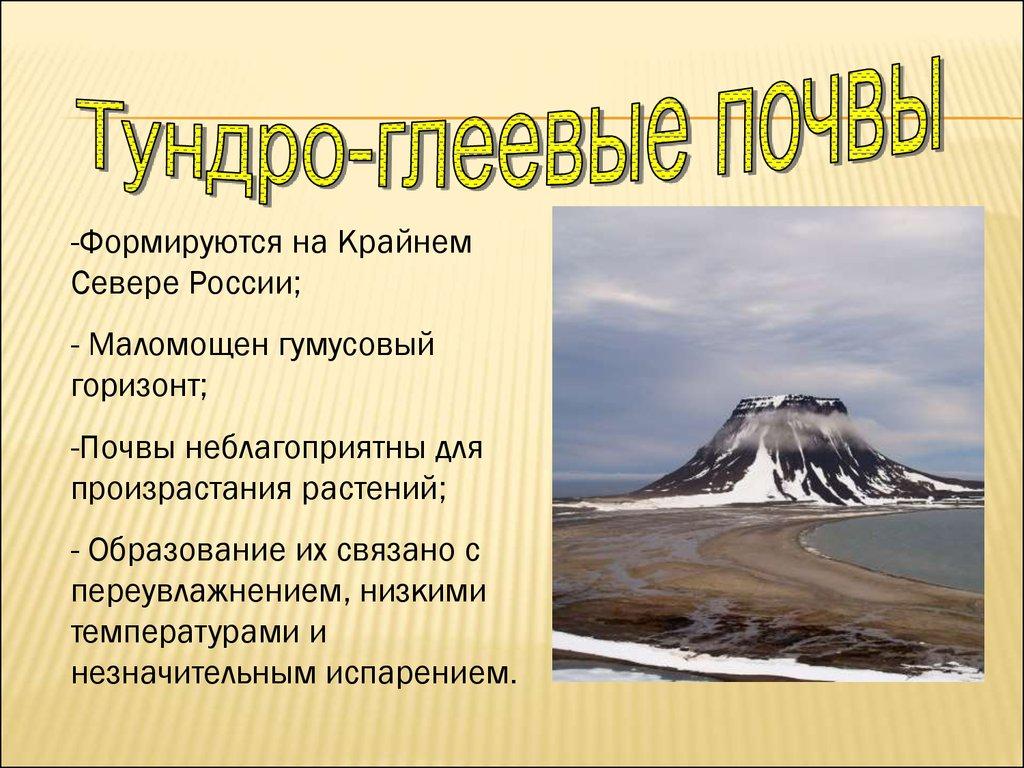 Тундро-глеевые почвы

-Формируются на Крайнем Севере России;

- Маломощен гумусовый горизонт;

-Почвы неблагоприятны для произрастания растений;

- Образование их связано с переувлажнением, низкими температурами и незначительным испарением.